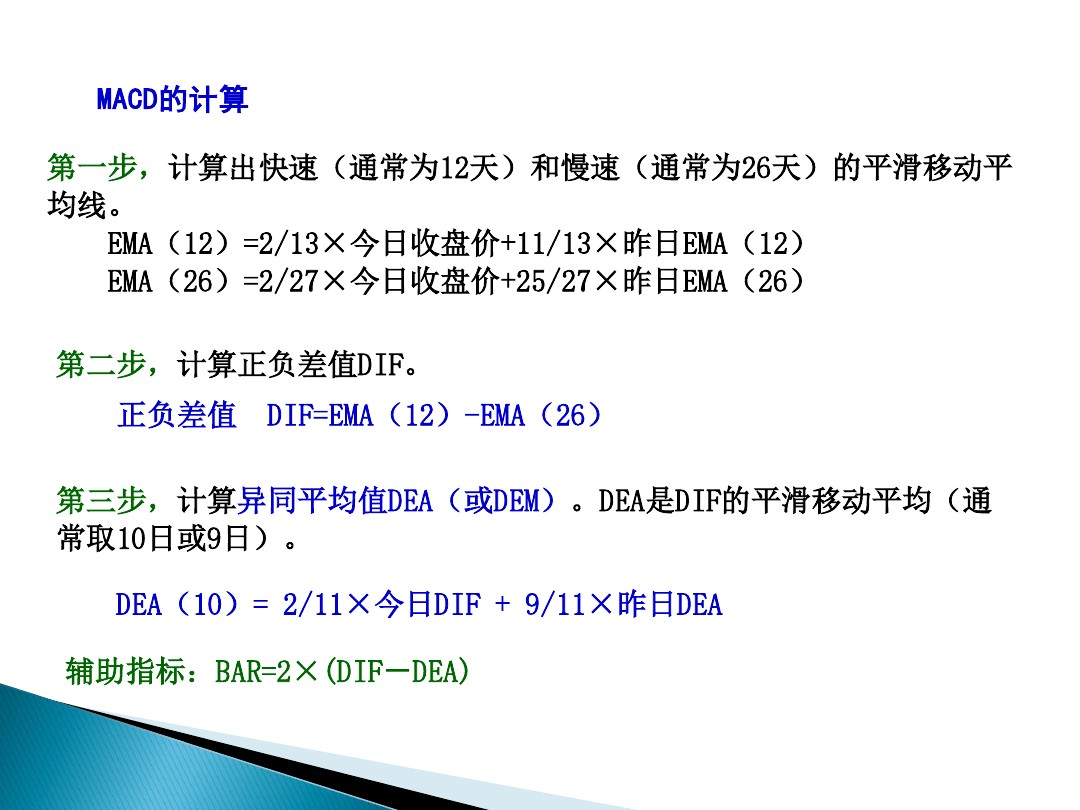 MACD的计算

第一步，计算出快速（通常为12天）和慢速（通常为26天）的平滑移动平均线。

EMA（12）=2/13×今日收盘价+11/13×昨日EMA（12）
EMA（26）=2/27×今日收盘价+25/27×昨日EMA（26）

第二步，计算正负差值DIF。

正负差值 DIF=EMA（12）-EMA（26）

第三步，计算异同平均值DEA（或DEM）。DEA是DIF的平滑移动平均（通常取10日或9日）。

DEA（10）= 2/11×今日DIF + 9/11×昨日DEA

辅助指标：BAR=2×(DIF－DEA)